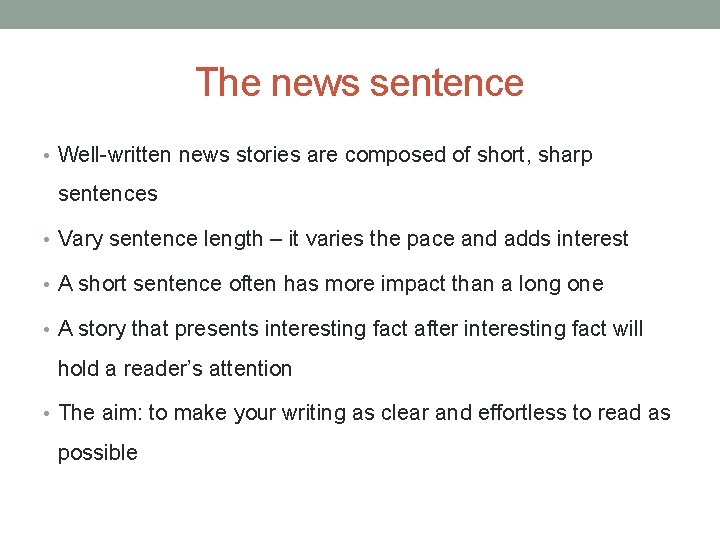 The news sentence

• Well-written news stories are composed of short, sharp sentences

• Vary sentence length – it varies the pace and adds interest

• A short sentence often has more impact than a long one

• A story that presents interesting fact after interesting fact will hold a reader's attention

• The aim: to make your writing as clear and effortless to read as possible